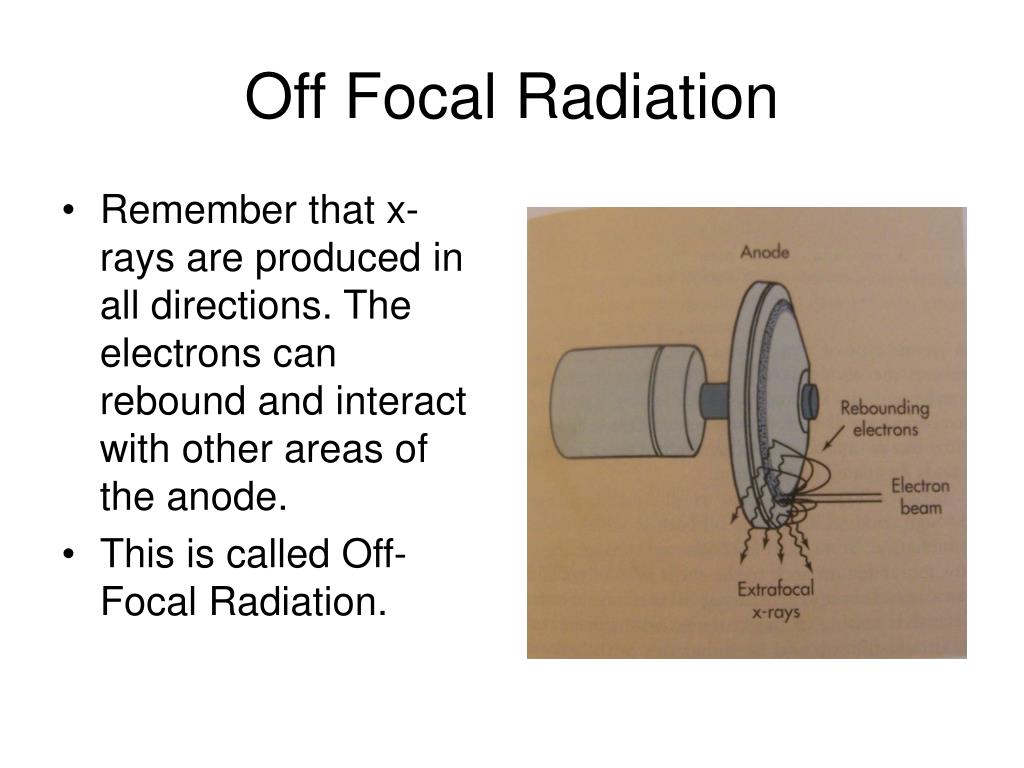 Off Focal Radiation

• Remember that x-rays are produced in all directions. The electrons can rebound and interact with other areas of the anode.
• This is called Off-Focal Radiation.

Anode

Rebounding electrons

Electron beam

Extrafocal x-rays